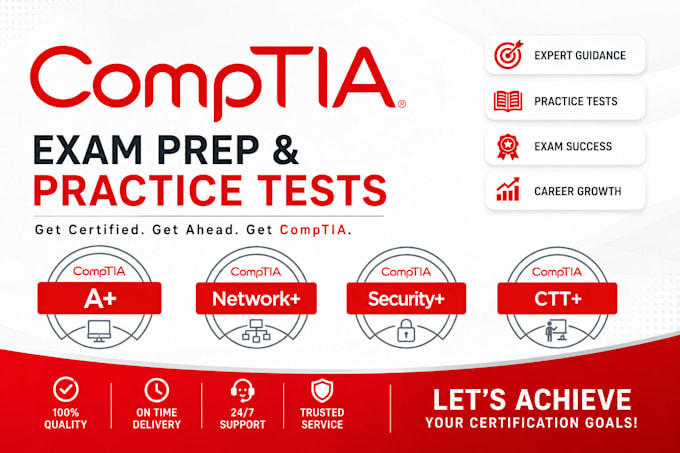 CompTIA®

EXAM PREP &
PRACTICE TESTS

Get Certified. Get Ahead. Get CompTIA.

EXPERT GUIDANCE

PRACTICE TESTS

EXAM SUCCESS

CAREER GROWTH

CompTIA
A+

CompTIA
Network+

CompTIA
Security+

CompTIA
CTT+

100%
QUALITY

ON TIME
DELIVERY

24/7
SUPPORT

TRUSTED
SERVICE

LET'S ACHIEVE
YOUR CERTIFICATION GOALS!